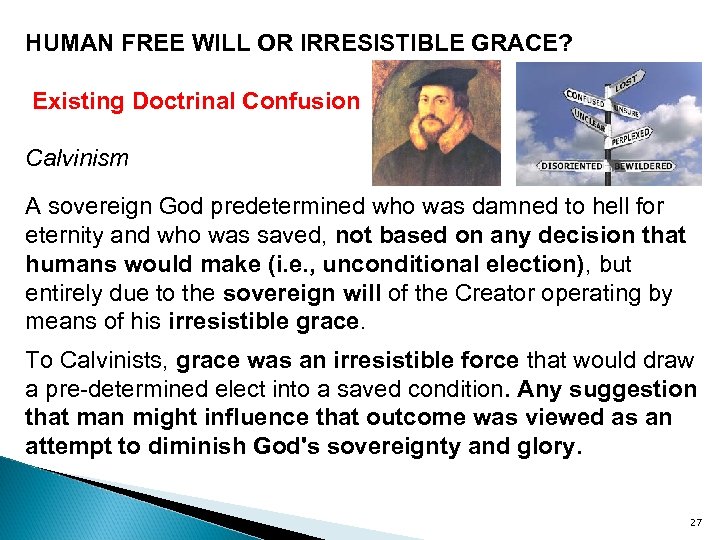 HUMAN FREE WILL OR IRRESISTIBLE GRACE?

Existing Doctrinal Confusion

LOST
CONFUSED
UNSURE
UNCLEAR
PERPLEXED
DISORIENTED
BEWILDERED

Calvinism

A sovereign God predetermined who was damned to hell for eternity and who was saved, not based on any decision that humans would make (i.e., unconditional election), but entirely due to the sovereign will of the Creator operating by means of his irresistible grace.

To Calvinists, grace was an irresistible force that would draw a pre-determined elect into a saved condition. Any suggestion that man might influence that outcome was viewed as an attempt to diminish God's sovereignty and glory.

27